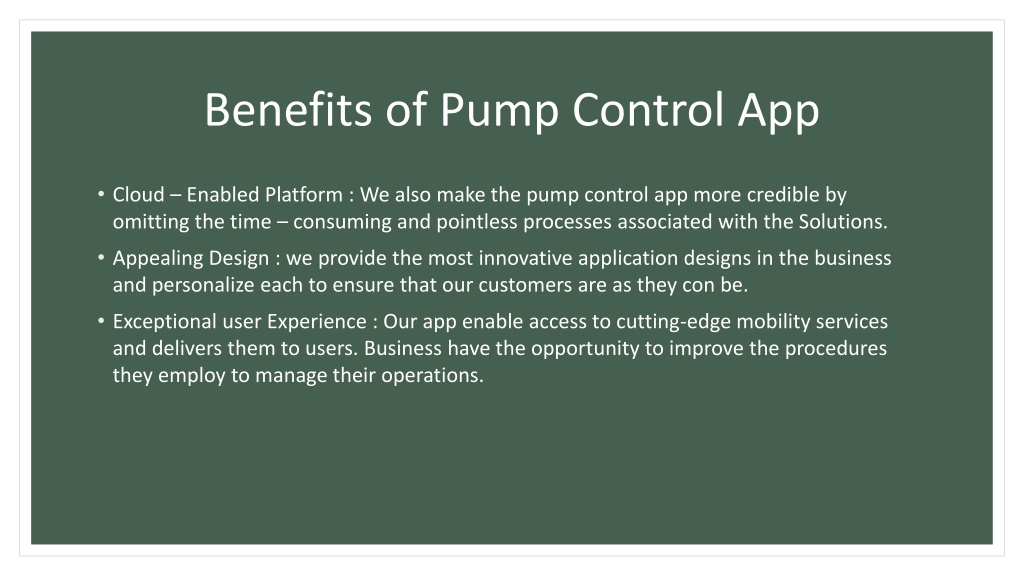 Benefits of Pump Control App

• Cloud – Enabled Platform : We also make the pump control app more credible by omitting the time – consuming and pointless processes associated with the Solutions.

• Appealing Design : we provide the most innovative application designs in the business and personalize each to ensure that our customers are as they con be.

• Exceptional user Experience : Our app enable access to cutting-edge mobility services and delivers them to users. Business have the opportunity to improve the procedures they employ to manage their operations.